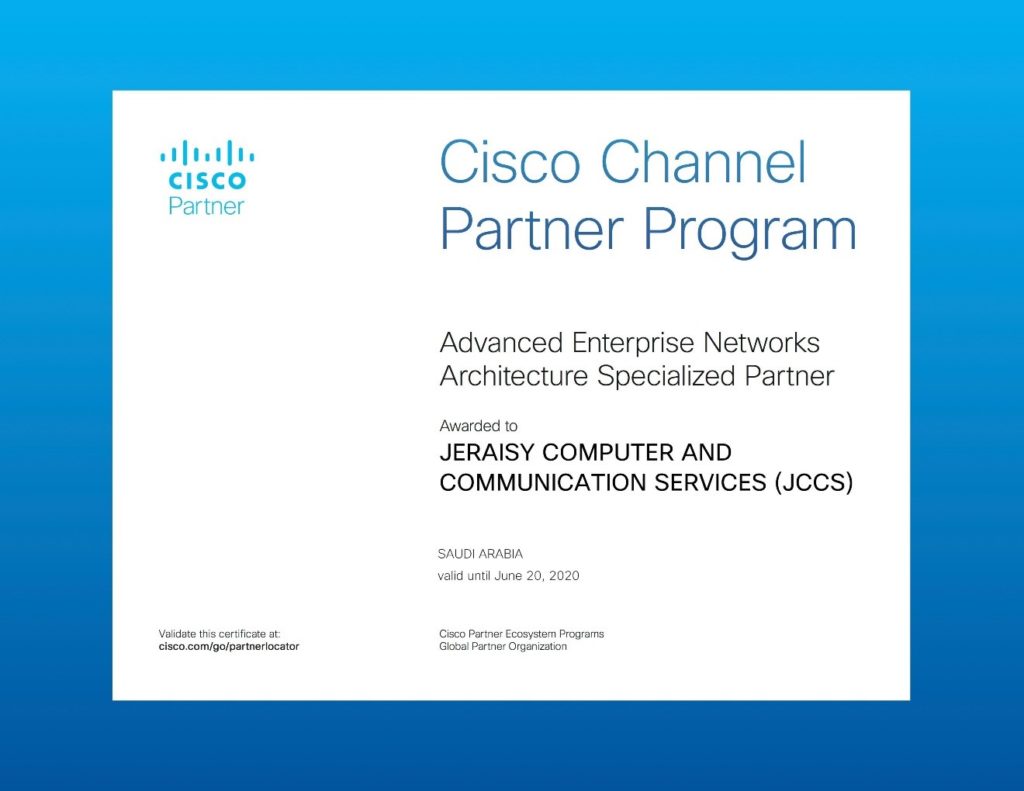 CISCO
Partner

Cisco Channel Partner Program

Advanced Enterprise Networks Architecture Specialized Partner

Awarded to
JERAISY COMPUTER AND COMMUNICATION SERVICES (JCCS)

SAUDI ARABIA
valid until June 20, 2020

Validate this certificate at:
cisco.com/go/partnerlocator

Cisco Partner Ecosystem Programs
Global Partner Organization